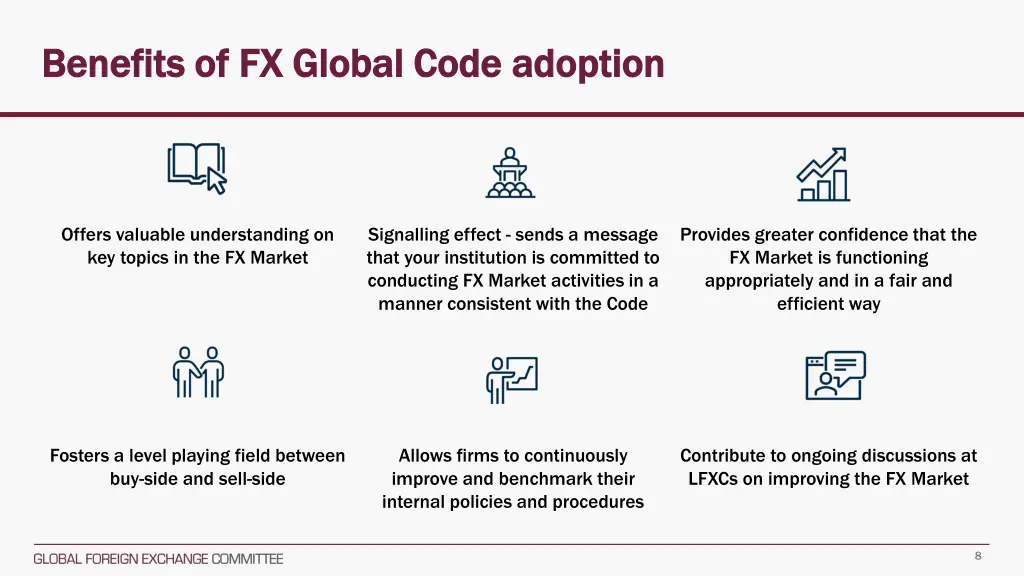 Benefits of FX Global Code adoption

Offers valuable understanding on key topics in the FX Market

Signalling effect - sends a message that your institution is committed to conducting FX Market activities in a manner consistent with the Code

Provides greater confidence that the FX Market is functioning appropriately and in a fair and efficient way

Fosters a level playing field between buy-side and sell-side

Allows firms to continuously improve and benchmark their internal policies and procedures

Contribute to ongoing discussions at LFXCs on improving the FX Market

GLOBAL FOREIGN EXCHANGE COMMITTEE

8